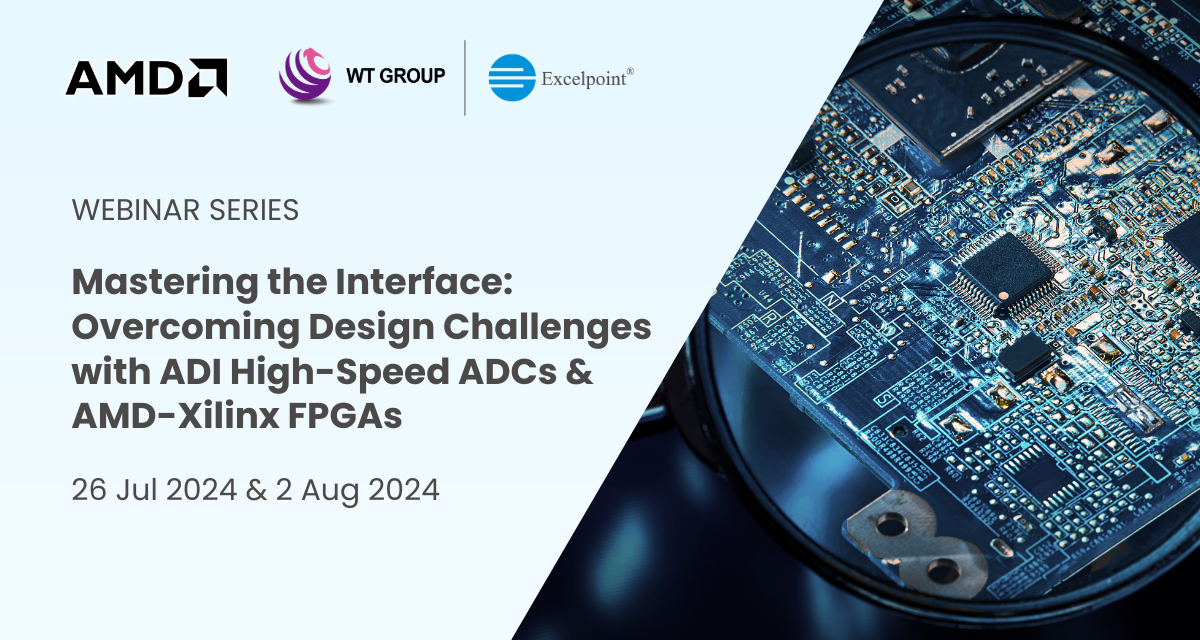 AMD

WT GROUP

Excelpoint®

WEBINAR SERIES

Mastering the Interface: Overcoming Design Challenges with ADI High-Speed ADCs & AMD-Xilinx FPGAs

26 Jul 2024 & 2 Aug 2024